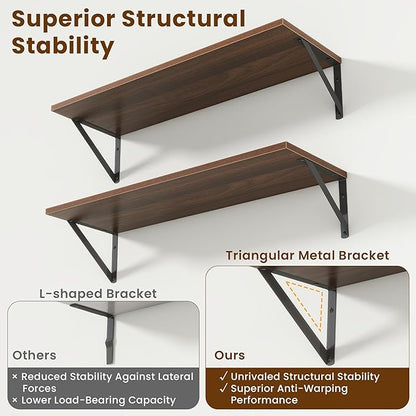 Superior Structural Stability

L-shaped Bracket

Others

× Reduced Stability Against Lateral Forces
× Lower Load-Bearing Capacity

Triangular Metal Bracket

Ours

✓ Unrivaled Structural Stability
✓ Superior Anti-Warping Performance